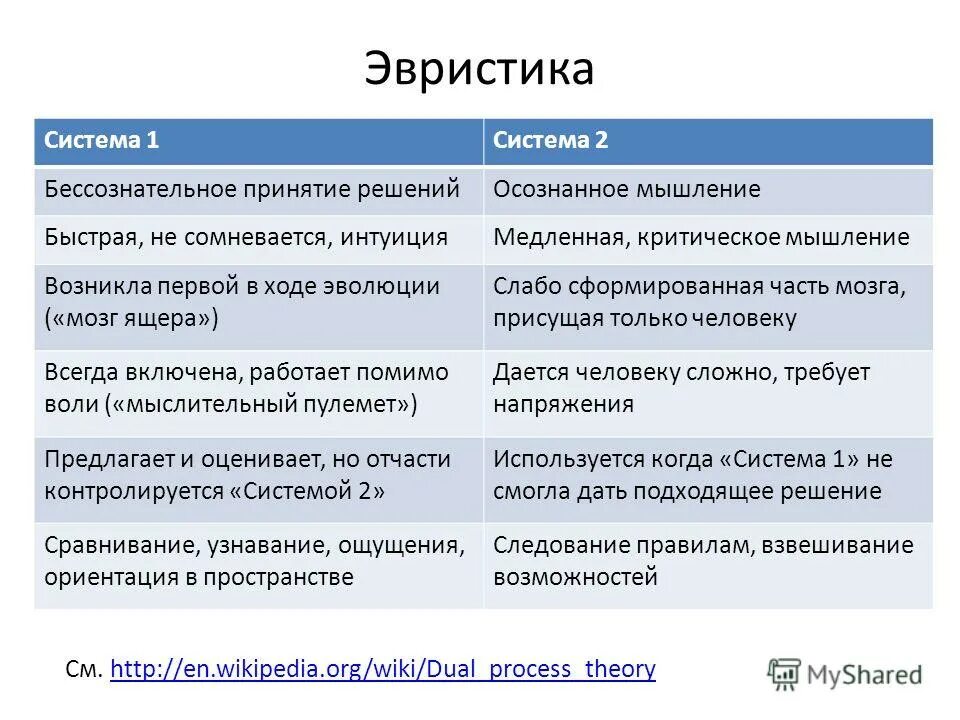 Эвристика

| Система 1 | Система 2 |
|---|---|
| Бессознательное принятие решений | Осознанное мышление |
| Быстрая, не сомневается, интуиция | Медленная, критическое мышление |
| Возникла первой в ходе эволюции («мозг ящера») | Слабо сформированная часть мозга, присущая только человеку |
| Всегда включена, работает помимо воли («мыслительный пулемет») | Дается человеку сложно, требует напряжения |
| Предлагает и оценивает, но отчасти контролируется «Системой 2» | Используется когда «Система 1» не смогла дать подходящее решение |
| Сравнивание, узнавание, ощущения, ориентация в пространстве | Следование правилам, взвешивание возможностей |

См. http://en.wikipedia.org/wiki/Dual_process_theory

MyShared